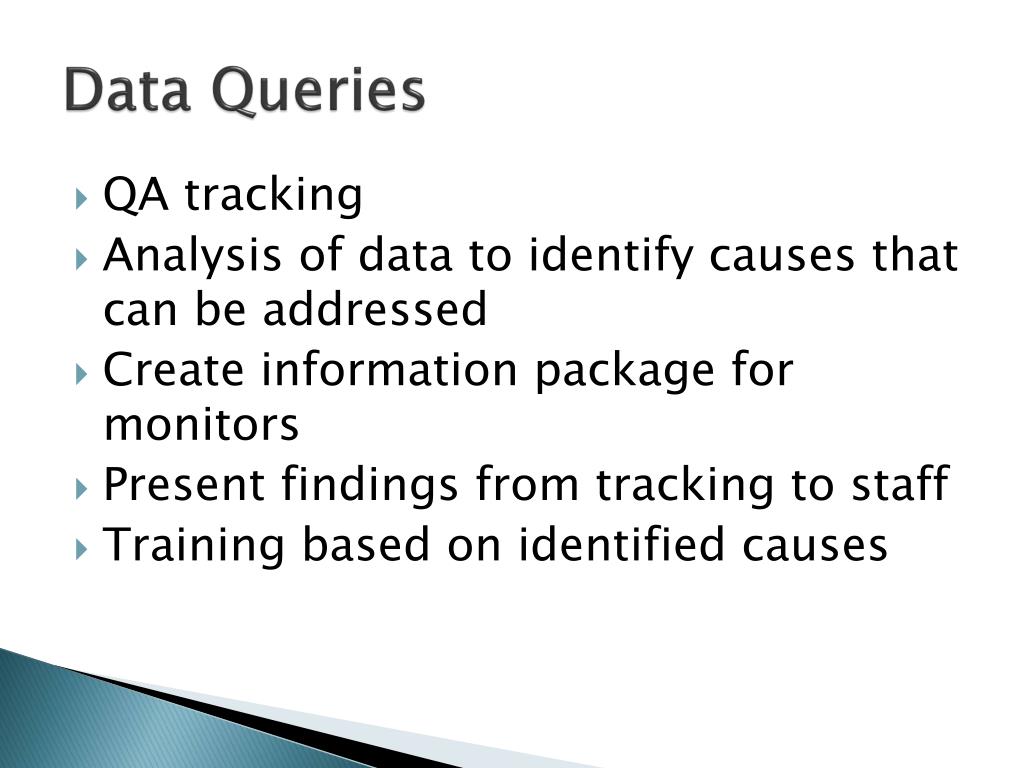 Data Queries

QA tracking
Analysis of data to identify causes that can be addressed
Create information package for monitors
Present findings from tracking to staff
Training based on identified causes